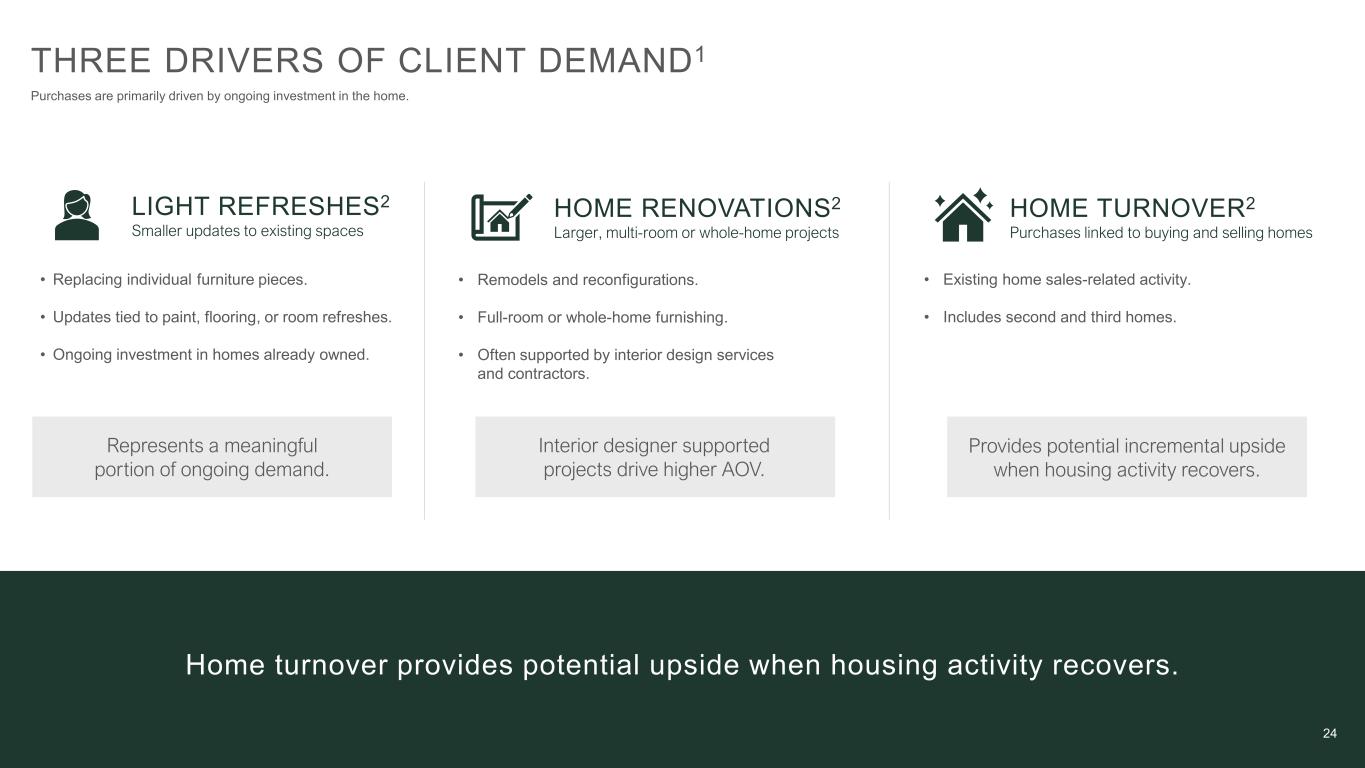 THREE DRIVERS OF CLIENT DEMAND$^1$

Purchases are primarily driven by ongoing investment in the home.

LIGHT REFRESHES$^2$
Smaller updates to existing spaces

• Replacing individual furniture pieces.
• Updates tied to paint, flooring, or room refreshes.
• Ongoing investment in homes already owned.

Represents a meaningful portion of ongoing demand.

HOME RENOVATIONS$^2$
Larger, multi-room or whole-home projects

• Remodels and reconfigurations.
• Full-room or whole-home furnishing.
• Often supported by interior design services and contractors.

Interior designer supported projects drive higher AOV.

HOME TURNOVER$^2$
Purchases linked to buying and selling homes

• Existing home sales-related activity.
• Includes second and third homes.

Provides potential incremental upside when housing activity recovers.

Home turnover provides potential upside when housing activity recovers.

24